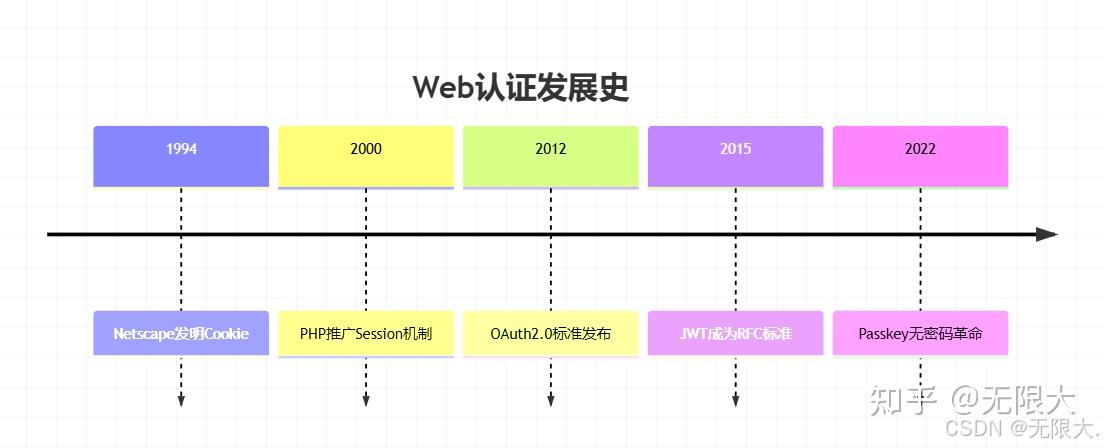 Web认证发展史

1994

2000

2012

2015

2022

Netscape发明Cookie

PHP推广Session机制

OAuth2.0标准发布

JWT成为RFC标准

Passkey无密码革命

知乎 @无限大

CSDN @无限大.